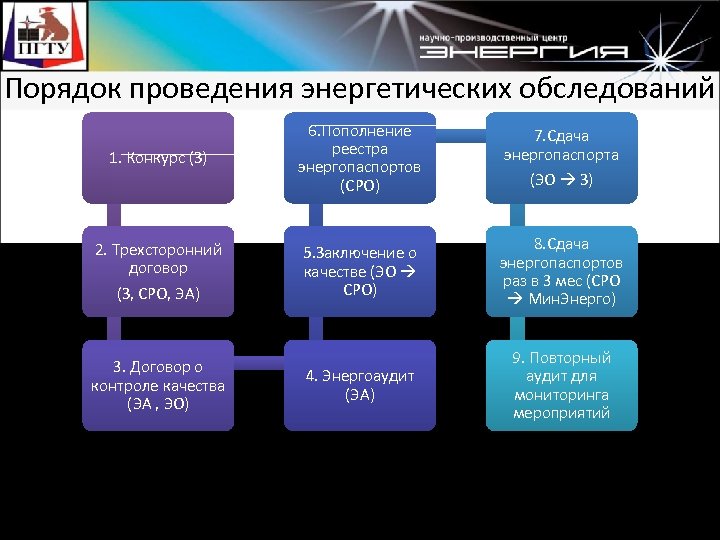 ПГТУ

научно-производственный центр
ЭНЕРГИЯ

Порядок проведения энергетических обследований

1. Конкурс (З)

2. Трехсторонний договор
(З, СРО, ЭА)

3. Договор о контроле качества
(ЭА , ЭО)

4. Энергоаудит
(ЭА)

5.Заключение о качестве (ЭО → СРО)

6.Пополнение реестра энергопаспортов
(СРО)

7.Сдача энергопаспорта
(ЭО → З)

8.Сдача энергопаспортов раз в 3 мес (СРО → МинЭнерго)

9. Повторный аудит для мониторинга мероприятий